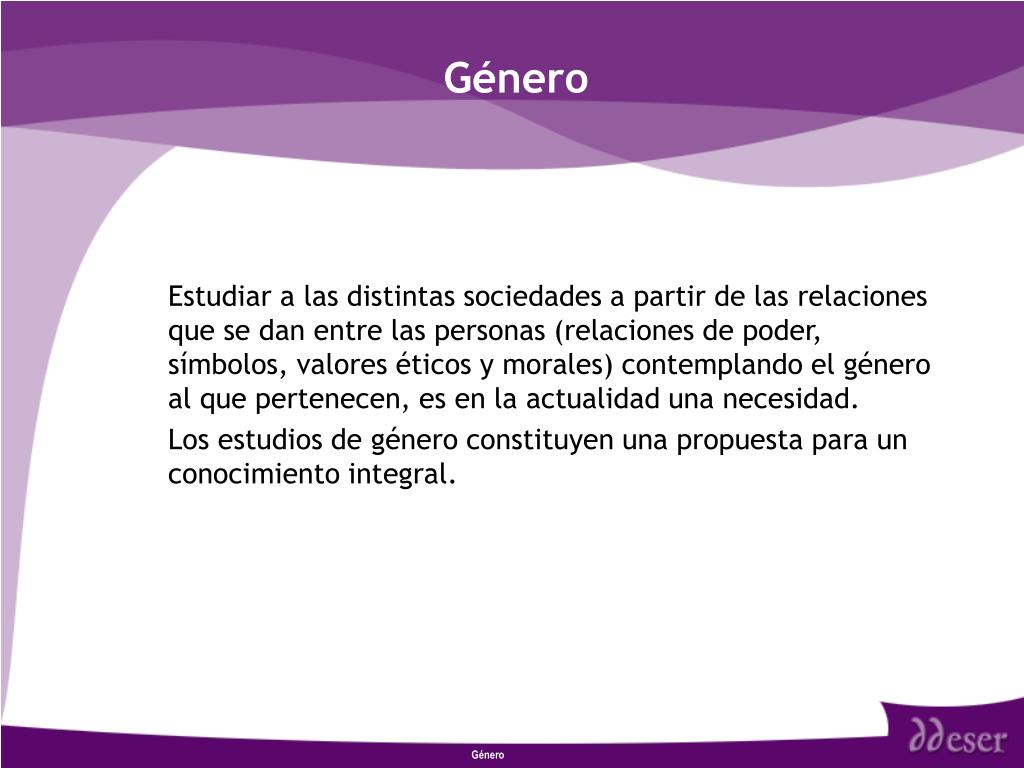 Género

Estudiar a las distintas sociedades a partir de las relaciones que se dan entre las personas (relaciones de poder, símbolos, valores éticos y morales) contemplando el género al que pertenecen, es en la actualidad una necesidad.

Los estudios de género constituyen una propuesta para un conocimiento integral.

Género

ddeser